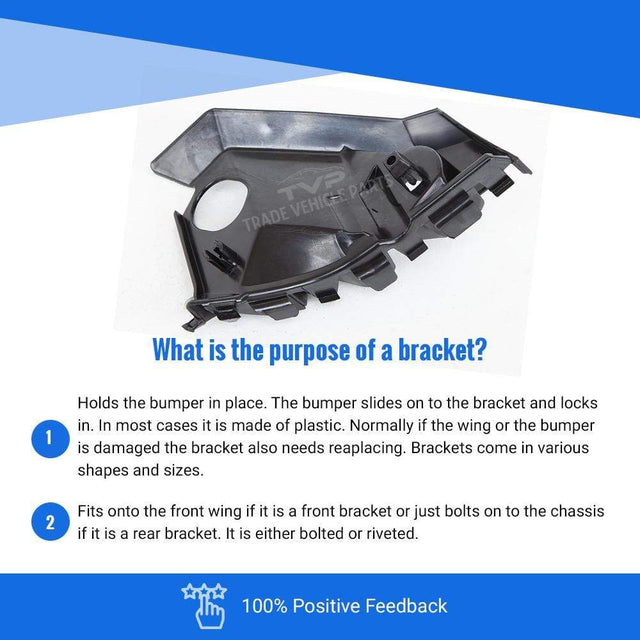 TVP
TRADE VEHICLE PARTS

What is the purpose of a bracket?

1 Holds the bumper in place. The bumper slides on to the bracket and locks in. In most cases it is made of plastic. Normally if the wing or the bumper is damaged the bracket also needs reaplacing. Brackets come in various shapes and sizes.

2 Fits onto the front wing if it is a front bracket or just bolts on to the chassis if it is a rear bracket. It is either bolted or riveted.

100% Positive Feedback